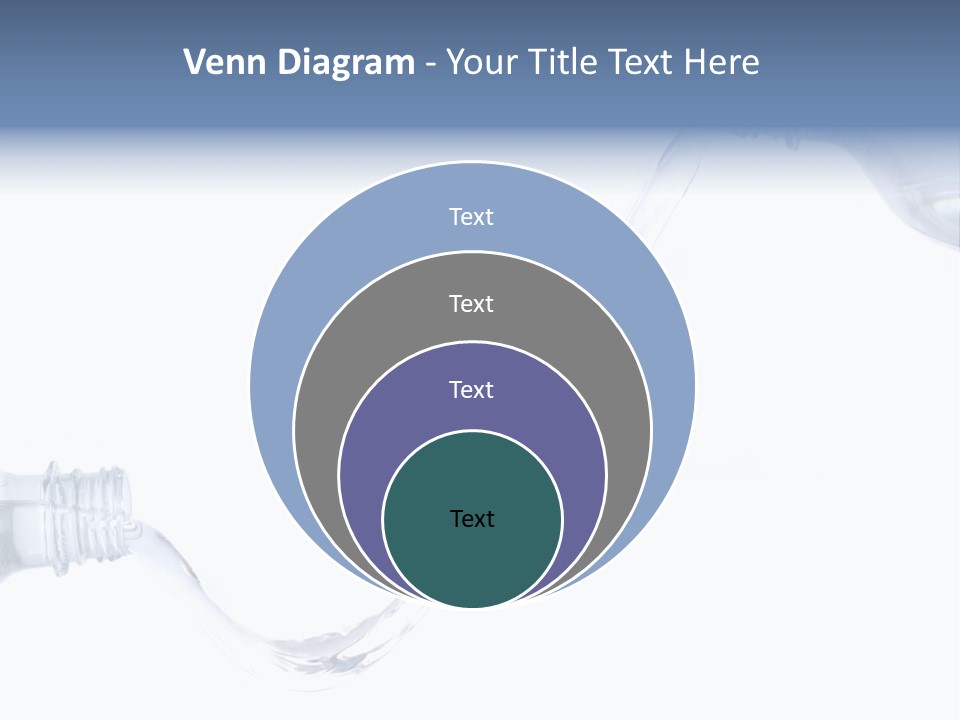 Venn Diagram - Your Title Text Here

Text

Text

Text

Text